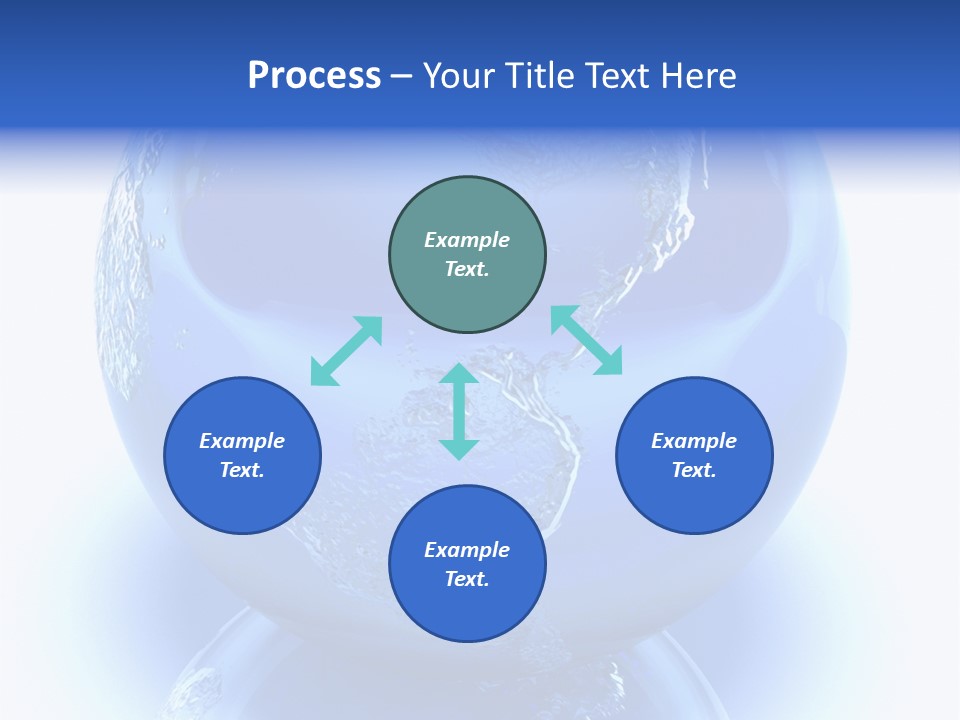 Process – Your Title Text Here

Example Text.

Example Text.

Example Text.

Example Text.